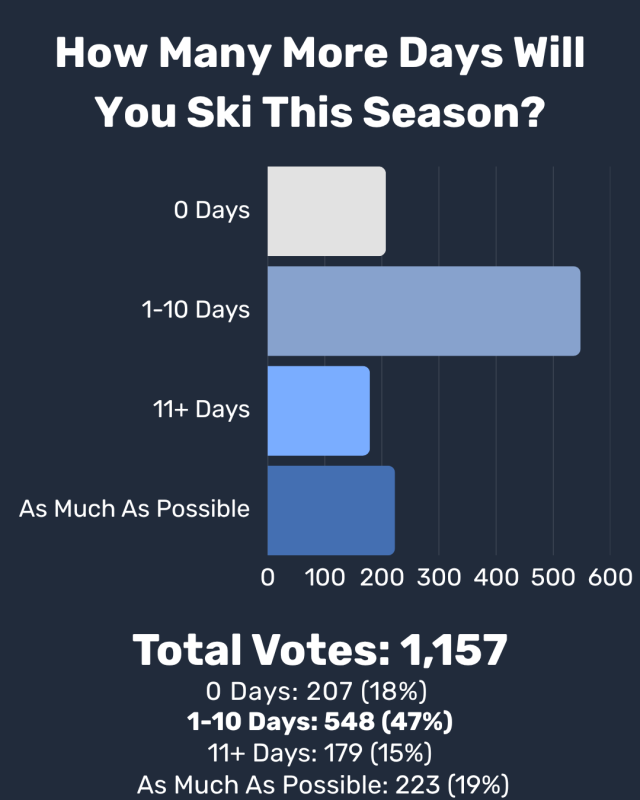 How Many More Days Will You Ski This Season?

0 Days
1-10 Days
11+ Days
As Much As Possible

0 100 200 300 400 500 600

Total Votes: 1,157
0 Days: 207 (18%)
1-10 Days: 548 (47%)
11+ Days: 179 (15%)
As Much As Possible: 223 (19%)